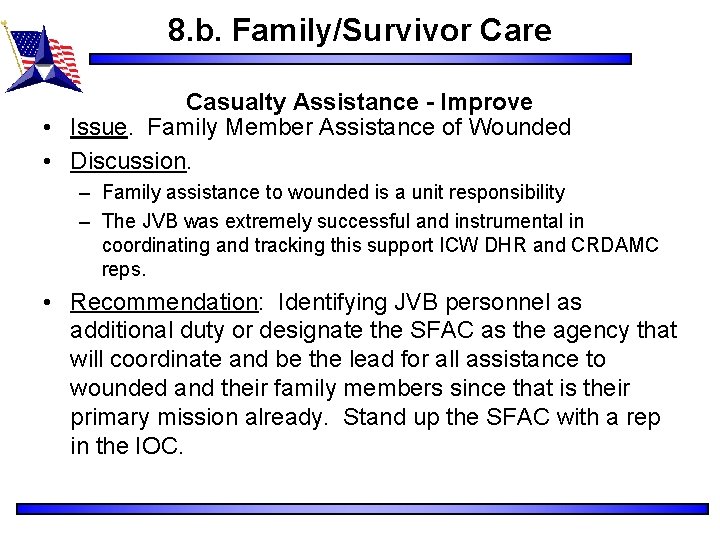 8.b. Family/Survivor Care

Casualty Assistance - Improve

• Issue. Family Member Assistance of Wounded

• Discussion.

– Family assistance to wounded is a unit responsibility

– The JVB was extremely successful and instrumental in coordinating and tracking this support ICW DHR and CRDAMC reps.

• Recommendation: Identifying JVB personnel as additional duty or designate the SFAC as the agency that will coordinate and be the lead for all assistance to wounded and their family members since that is their primary mission already. Stand up the SFAC with a rep in the IOC.